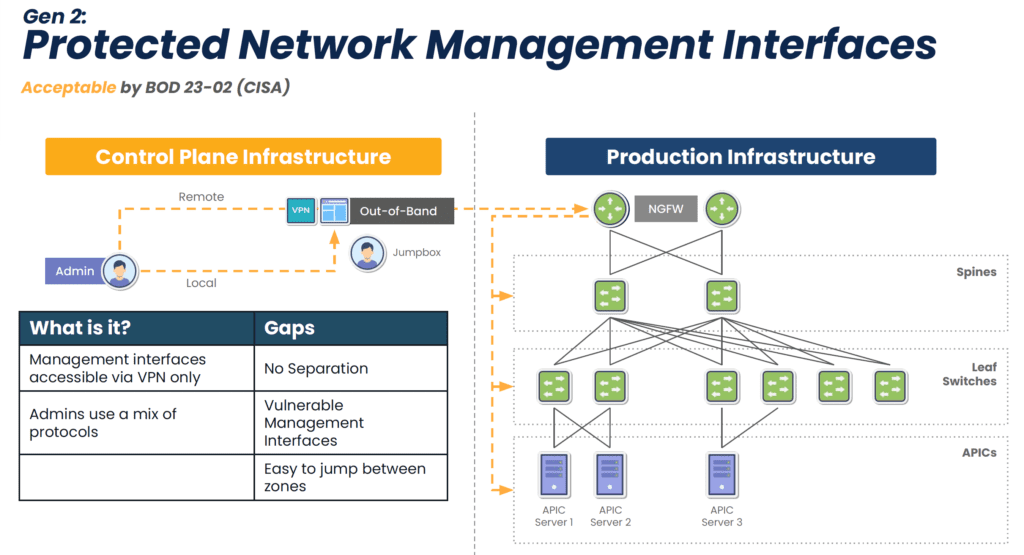 Gen 2:
Protected Network Management Interfaces

Acceptable by BOD 23-02 (CISA)

Control Plane Infrastructure

Remote

VPN

Out-of-Band

Jumpbox

Admin

Local

| What is it? | Gaps |
|---|---|
| Management interfaces accessible via VPN only | No Separation |
| Admins use a mix of protocols | Vulnerable Management Interfaces |
| | Easy to jump between zones |

Production Infrastructure

NGFW

Spines

Leaf Switches

APICs

APIC Server 1

APIC Server 2

APIC Server 3